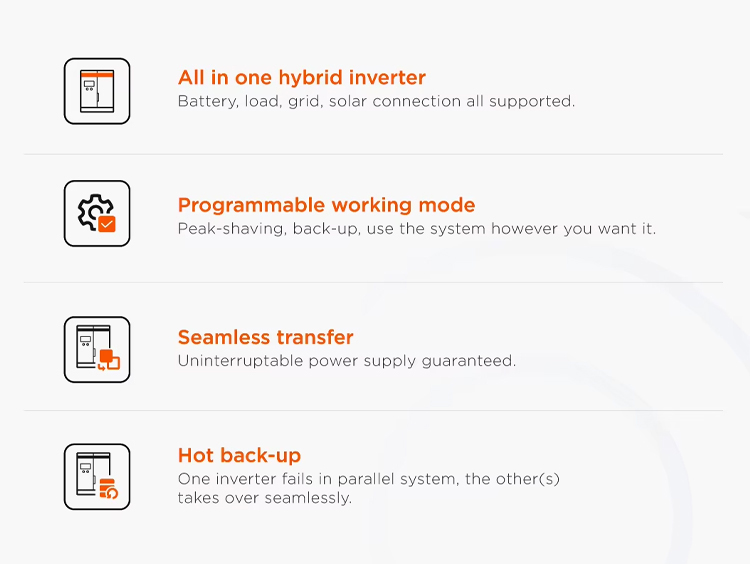 All in one hybrid inverter
Battery, load, grid, solar connection all supported.

Programmable working mode
Peak-shaving, back-up, use the system however you want it.

Seamless transfer
Uninterruptable power supply guaranteed.

Hot back-up
One inverter fails in parallel system, the other(s) takes over seamlessly.